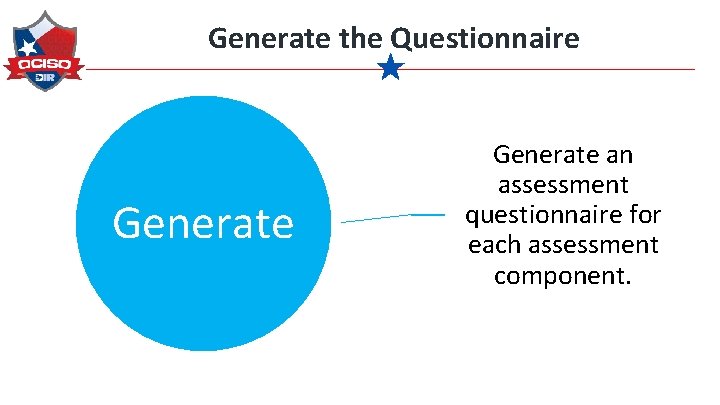 OCISO
DIR

Generate the Questionnaire

Generate

Generate an assessment questionnaire for each assessment component.